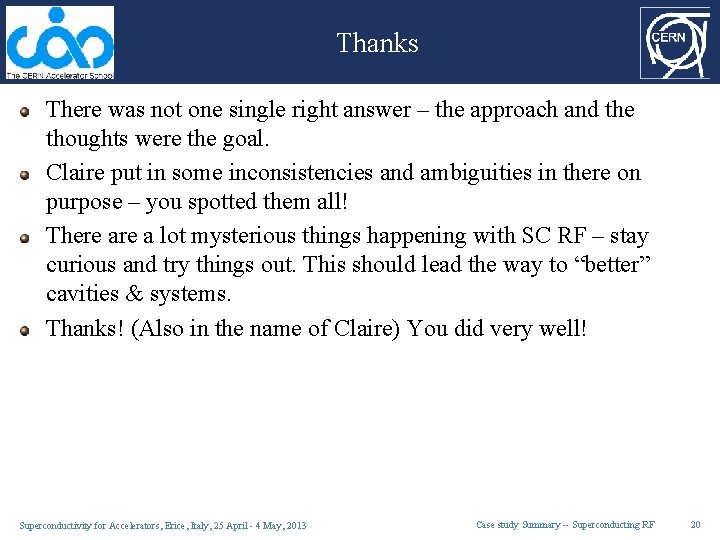 The CERN Accelerator School

Thanks

CERN

There was not one single right answer – the approach and the thoughts were the goal.

Claire put in some inconsistencies and ambiguities in there on purpose – you spotted them all!

There are a lot mysterious things happening with SC RF – stay curious and try things out. This should lead the way to “better” cavities & systems.

Thanks! (Also in the name of Claire) You did very well!

Superconductivity for Accelerators, Erice, Italy, 25 April - 4 May, 2013

Case study Summary -- Superconducting RF

20